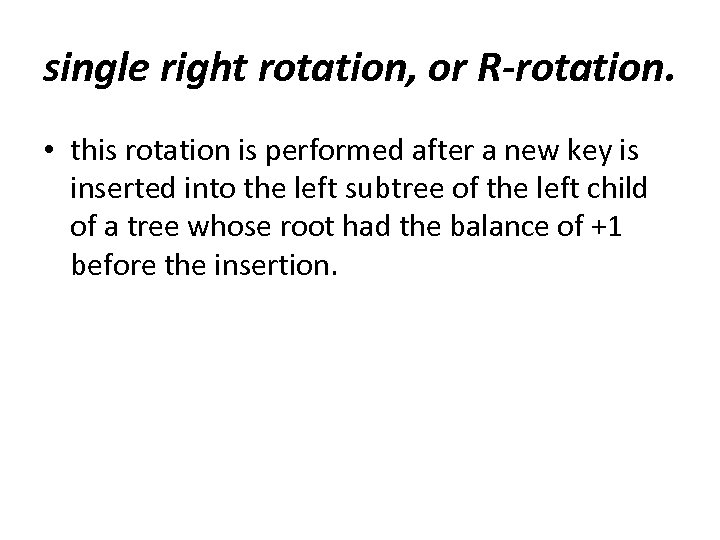 single right rotation, or R-rotation.

• this rotation is performed after a new key is inserted into the left subtree of the left child of a tree whose root had the balance of +1 before the insertion.